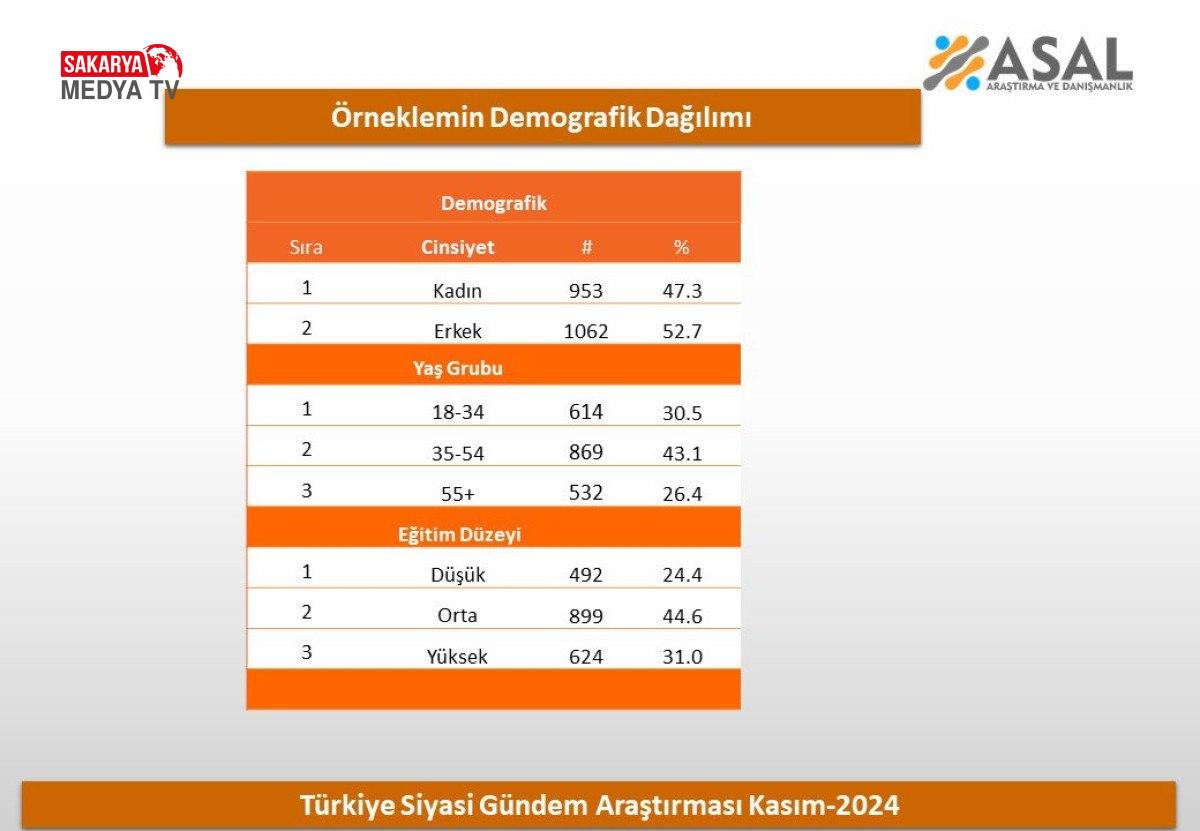 SAKARYA MEDYA TV

ASAL
ARAŞTIRMA VE DANIŞMANLIK

Örneklemin Demografik Dağılımı

| Demografik | | | |
|---|---|---|---|
| Sıra | Cinsiyet | # | % |
| 1 | Kadın | 953 | 47.3 |
| 2 | Erkek | 1062 | 52.7 |
| | Yaş Grubu | | |
| 1 | 18-34 | 614 | 30.5 |
| 2 | 35-54 | 869 | 43.1 |
| 3 | 55+ | 532 | 26.4 |
| | Eğitim Düzeyi | | |
| 1 | Düşük | 492 | 24.4 |
| 2 | Orta | 899 | 44.6 |
| 3 | Yüksek | 624 | 31.0 |

Türkiye Siyasi Gündem Araştırması Kasım-2024